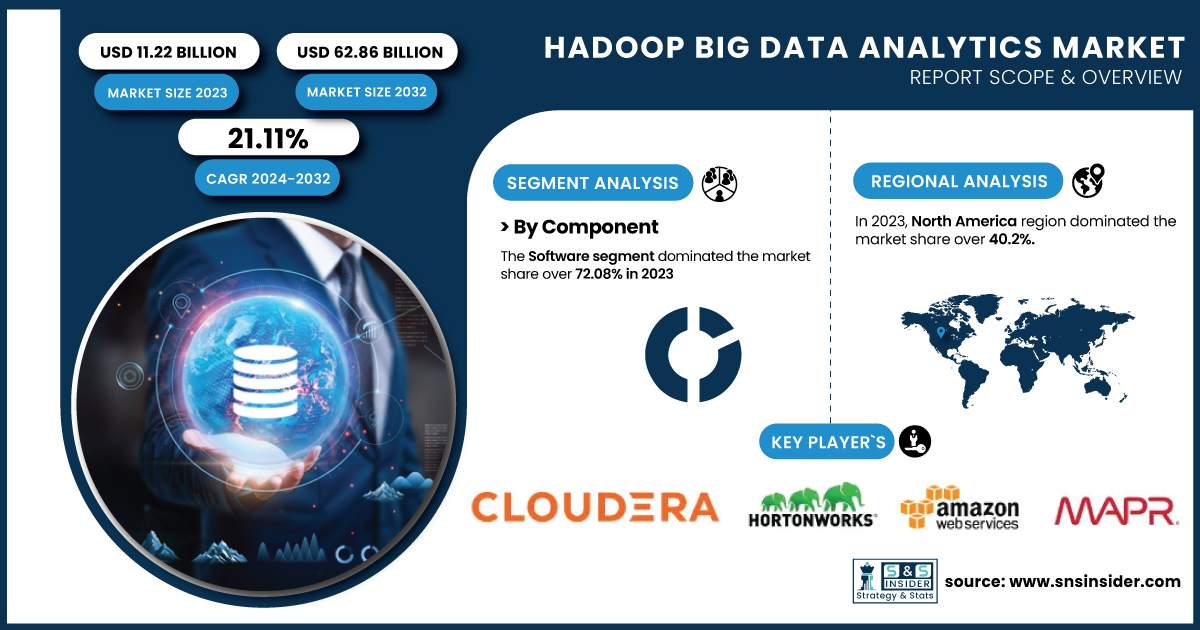 USD 11.22 BILLION
MARKET SIZE 2023

USD 62.86 BILLION
MARKET SIZE 2032

21.11%
CAGR 2024-2032

HADOOP BIG DATA ANALYTICS MARKET
REPORT SCOPE & OVERVIEW

SEGMENT ANALYSIS

> By Component

The Software segment dominated the market share over 72.08% in 2023

REGIONAL ANALYSIS

In 2023, North America region dominated the market share over 40.2%.

KEY PLAYER`S

CLOUDERA

HORTONWORKS

amazon web services

MAPR.

S&S INSIDER Strategy & Stats

source: www.snsinsider.com